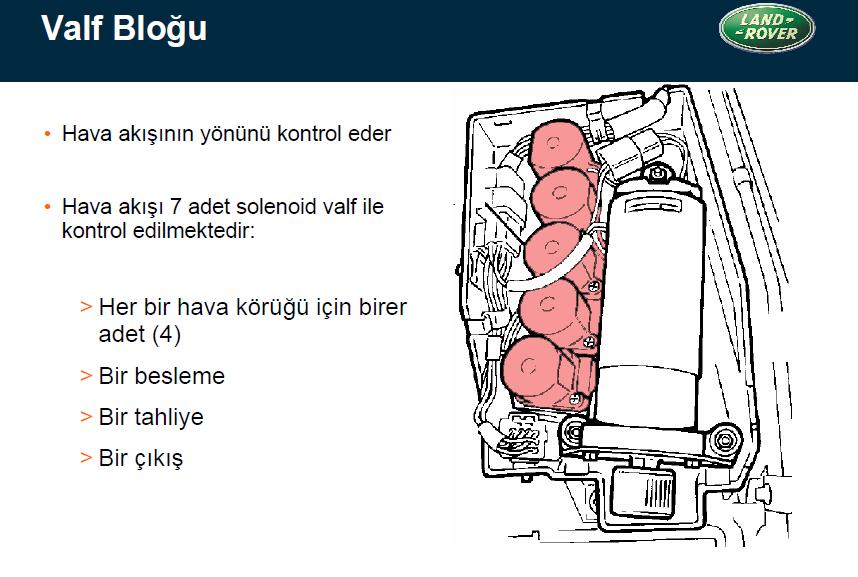 Valf Bloğu

LAND ROVER

• Hava akışının yönünü kontrol eder

• Hava akışı 7 adet solenoid valf ile kontrol edilmektedir:

> Her bir hava körüğü için birer adet (4)

> Bir besleme

> Bir tahliye

> Bir çıkış